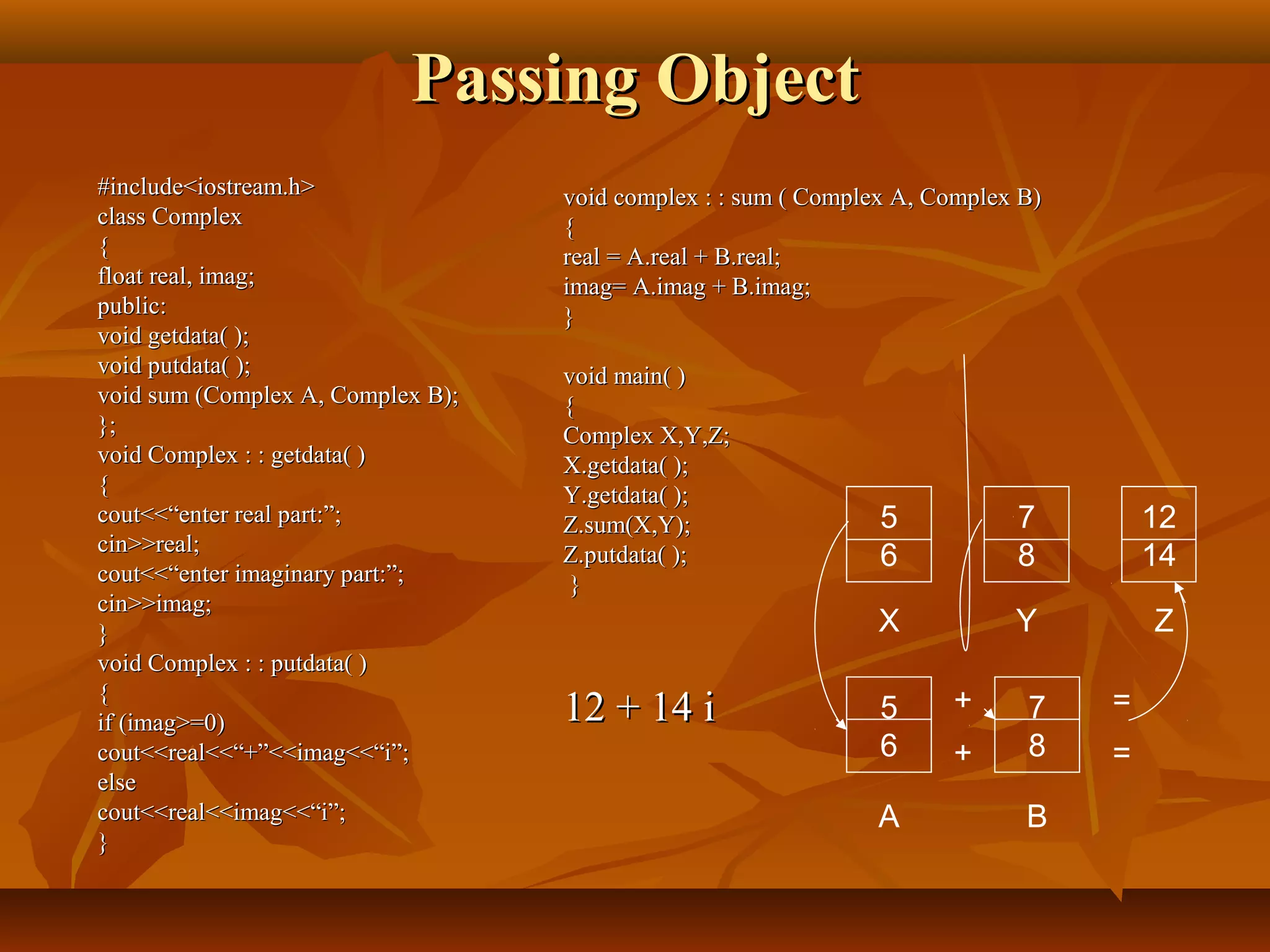 Passing Object

#include<iostream.h>
class Complex
{
float real, imag;
public:
void getdata( );
void putdata( );
void sum (Complex A, Complex B);
};
void Complex : : getdata( )
{
cout<<“enter real part:”;
cin>>real;
cout<<“enter imaginary part:”;
cin>>imag;
}
void Complex : : putdata( )
{
if (imag>=0)
cout<<real<<“+”<<imag<<“i”;
else
cout<<real<<imag<<“i”;
}

void complex : : sum ( Complex A, Complex B)
{
real = A.real + B.real;
imag= A.imag + B.imag;
}

void main( )
{
Complex X,Y,Z;
X.getdata( );
Y.getdata( );
Z.sum(X,Y);
Z.putdata( );
}

12 + 14 i

5
6
X

7
8
Y

12
14
Z

5
6
A

+
+

7
8
B

=
=